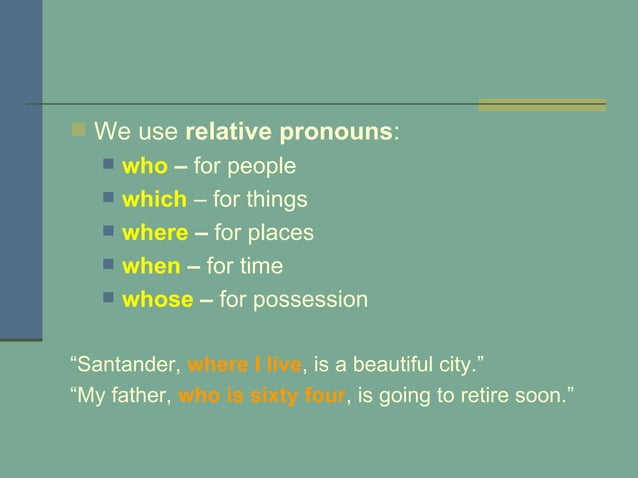 We use relative pronouns:

who – for people
which – for things
where – for places
when – for time
whose – for possession

“Santander, where I live, is a beautiful city.”
“My father, who is sixty four, is going to retire soon.”